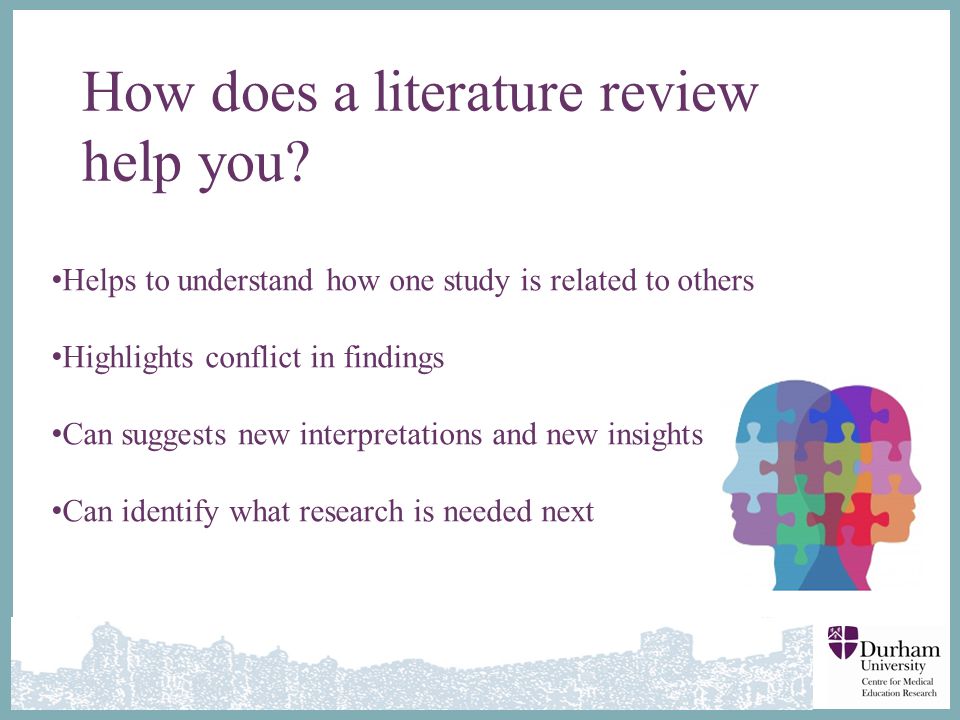 How does a literature review help you?

•Helps to understand how one study is related to others

•Highlights conflict in findings

•Can suggests new interpretations and new insights

•Can identify what research is needed next

Durham University
Centre for Medical Education Research